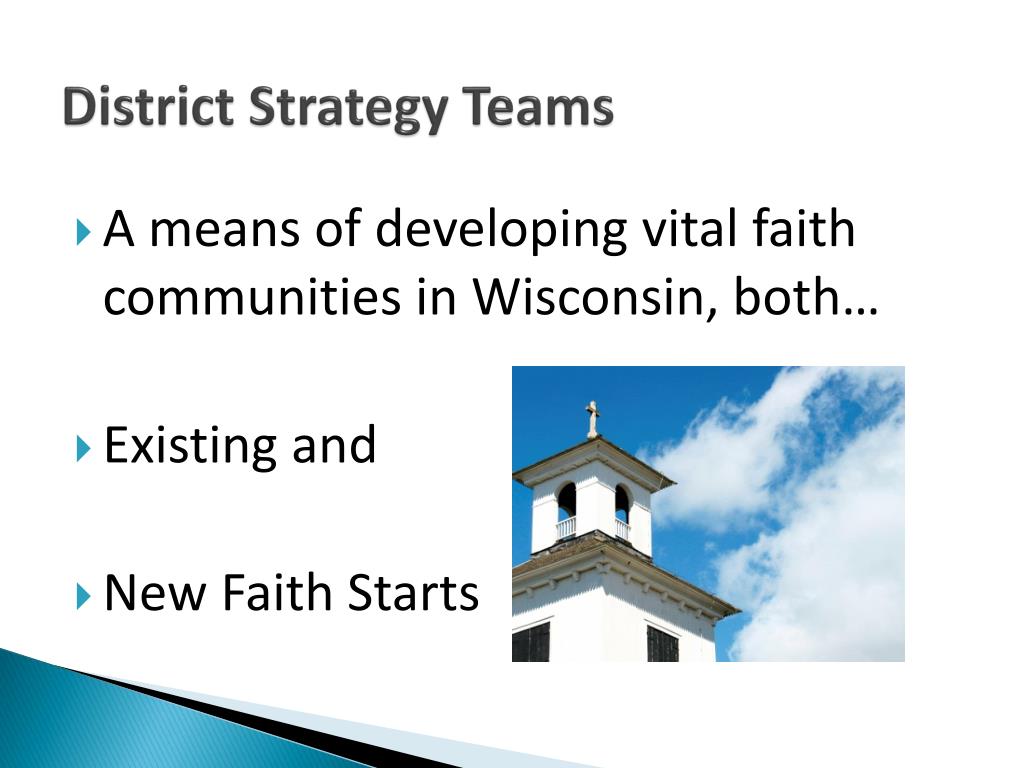 District Strategy Teams

A means of developing vital faith communities in Wisconsin, both…

Existing and

New Faith Starts